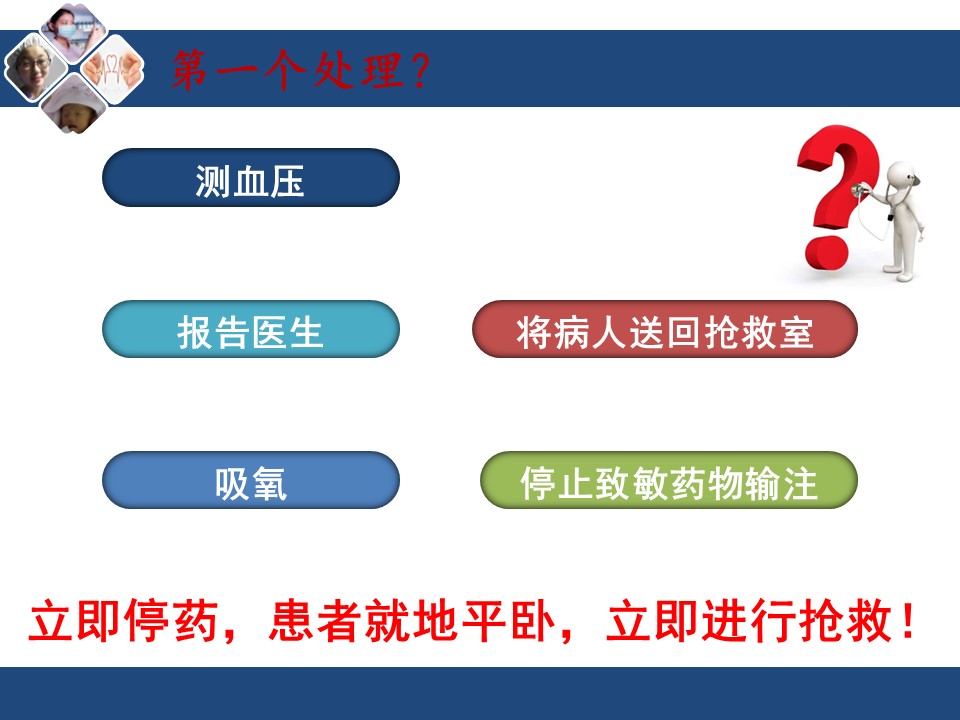 第一个处理？

测血压

报告医生

将病人送回抢救室

吸氧

停止致敏药物输注

立即停药，患者就地平卧，立即进行抢救！